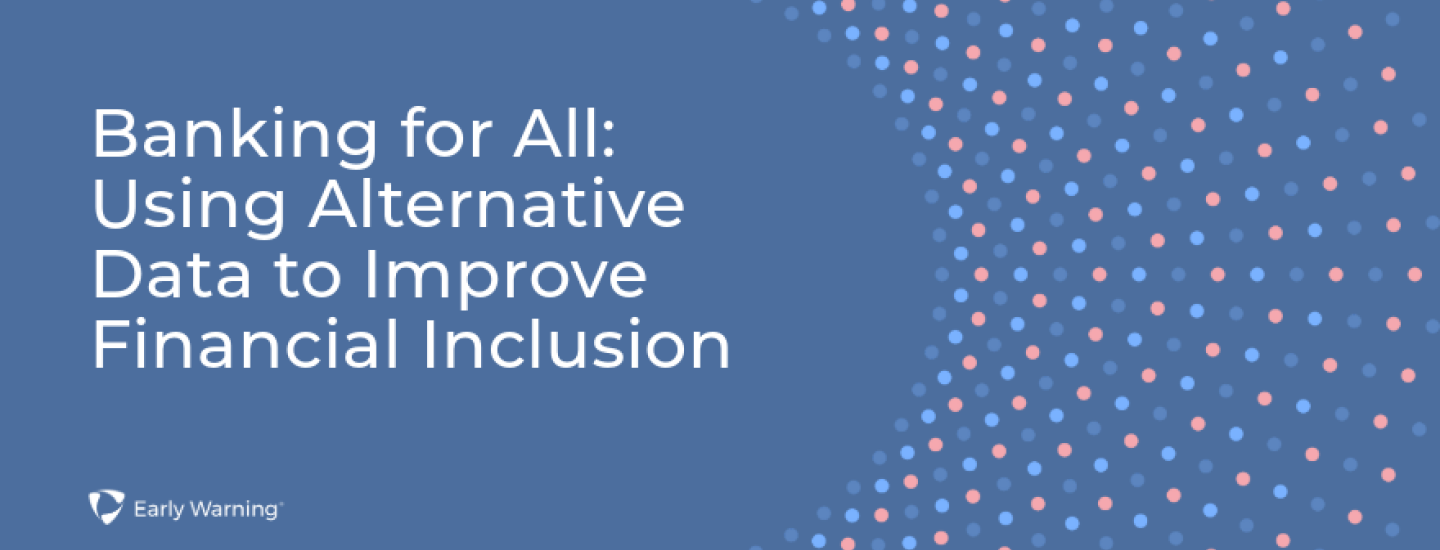 Banking for All:
Using Alternative
Data to Improve
Financial Inclusion

Early Warning®